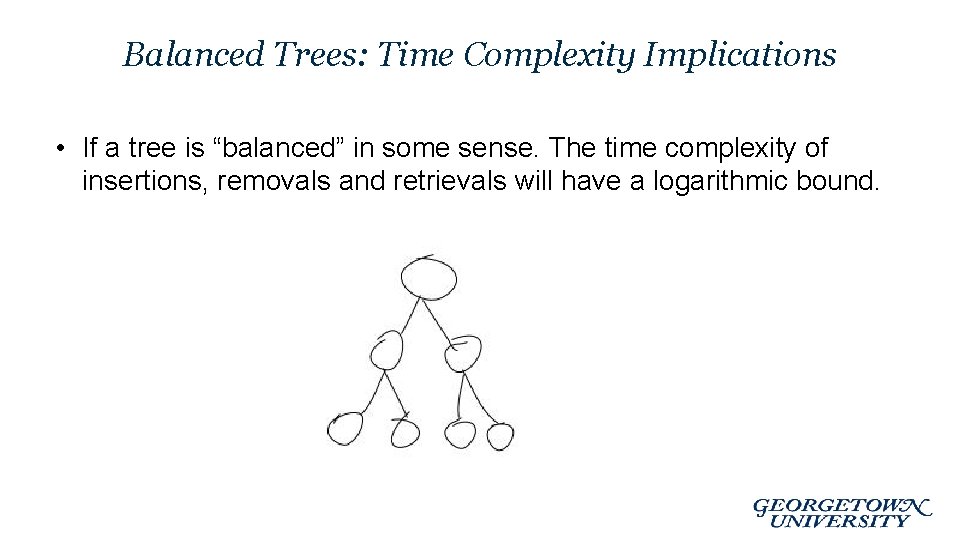 Balanced Trees: Time Complexity Implications

• If a tree is “balanced” in some sense. The time complexity of insertions, removals and retrievals will have a logarithmic bound.

GEORGETOWN UNIVERSITY